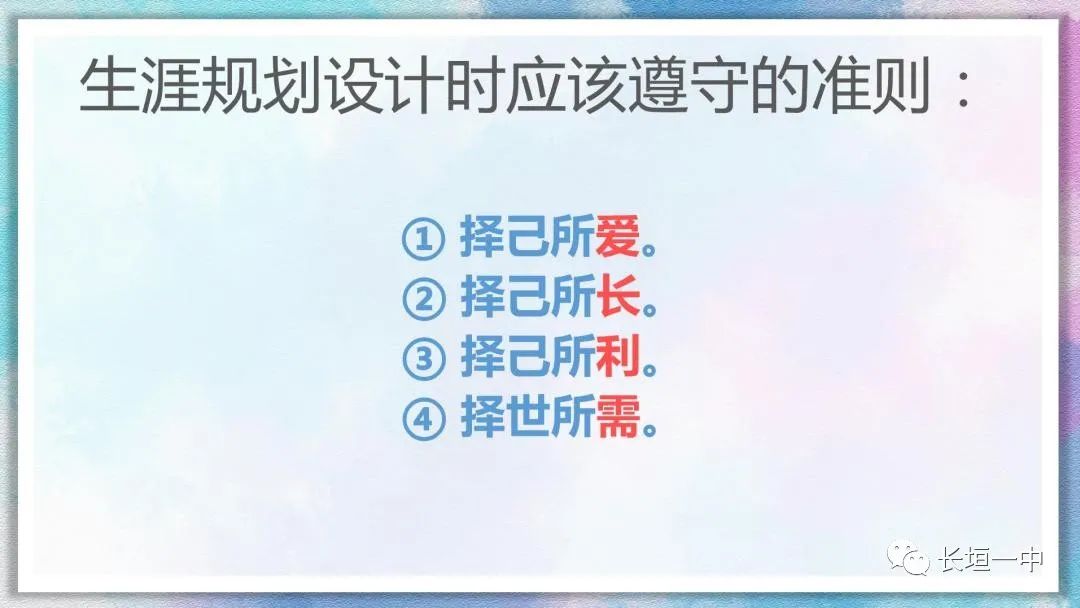 生涯规划设计时应该遵守的准则：

① 择己所爱。
② 择己所长。
③ 择己所利。
④ 择世所需。

长垣一中